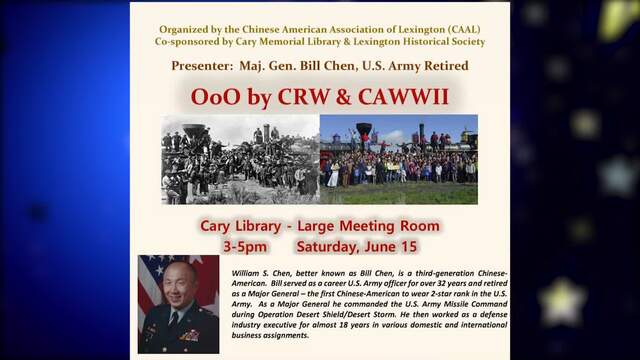 Organized by the Chinese American Association of Lexington (CAAL)
Co-sponsored by Cary Memorial Library & Lexington Historical Society

Presenter: Maj. Gen. Bill Chen, U.S. Army Retired

OoO by CRW & CAWWII

Cary Library - Large Meeting Room
3-5pm Saturday, June 15

William S. Chen, better known as Bill Chen, is a third-generation Chinese-American. Bill served as a career U.S. Army officer for over 32 years and retired as a Major General – the first Chinese-American to wear 2-star rank in the U.S. Army. As a Major General he commanded the U.S. Army Missile Command during Operation Desert Shield/Desert Storm. He then worked as a defense industry executive for almost 18 years in various domestic and international business assignments.